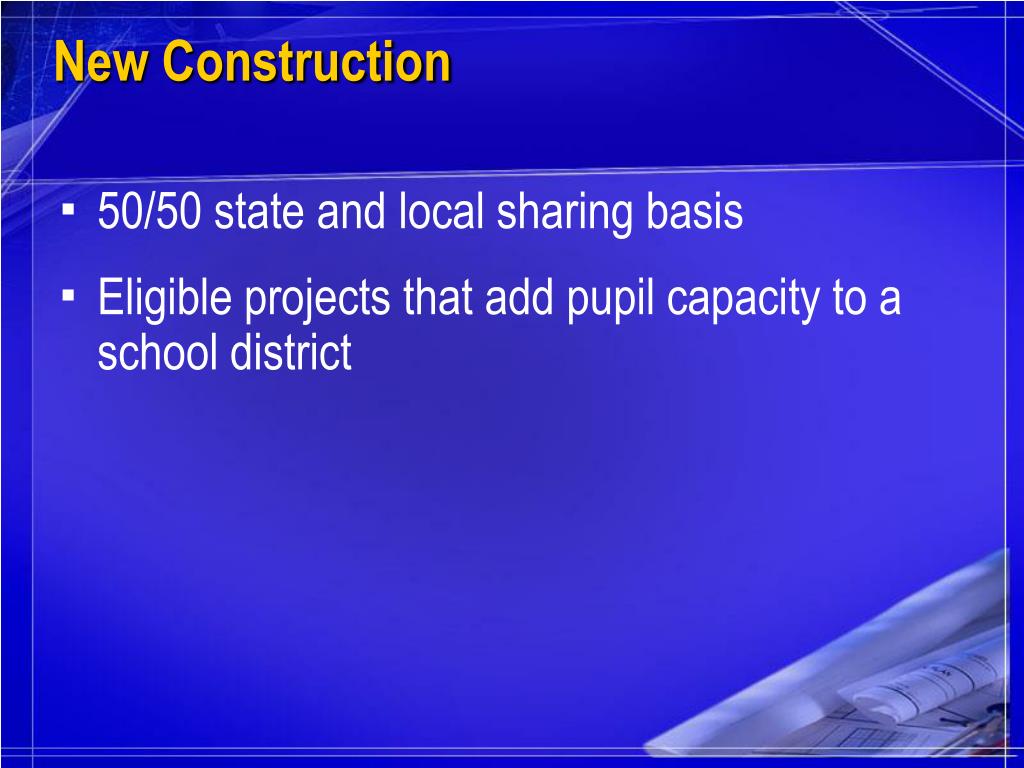 New Construction

▪ 50/50 state and local sharing basis

▪ Eligible projects that add pupil capacity to a school district